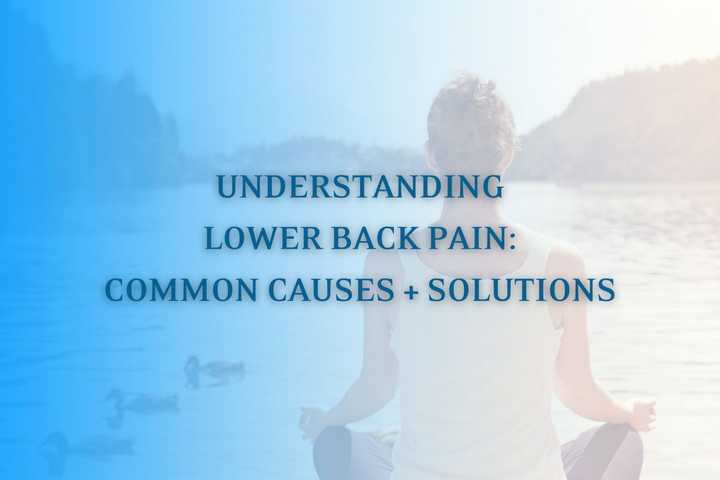 UNDERSTANDING
LOWER BACK PAIN:
COMMON CAUSES + SOLUTIONS